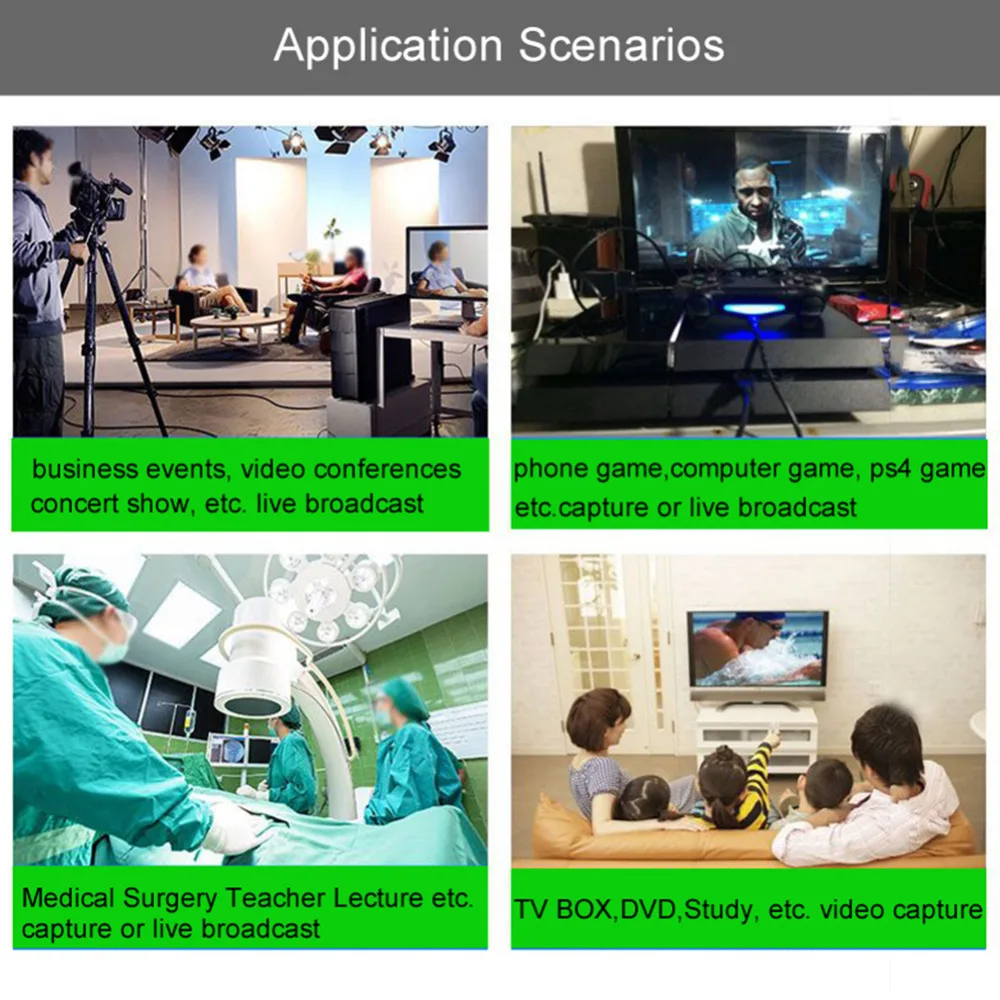 Application Scenarios

business events, video conferences concert show, etc. live broadcast

phone game,computer game, ps4 game etc.capture or live broadcast

Medical Surgery Teacher Lecture etc. capture or live broadcast

TV BOX,DVD,Study, etc. video capture